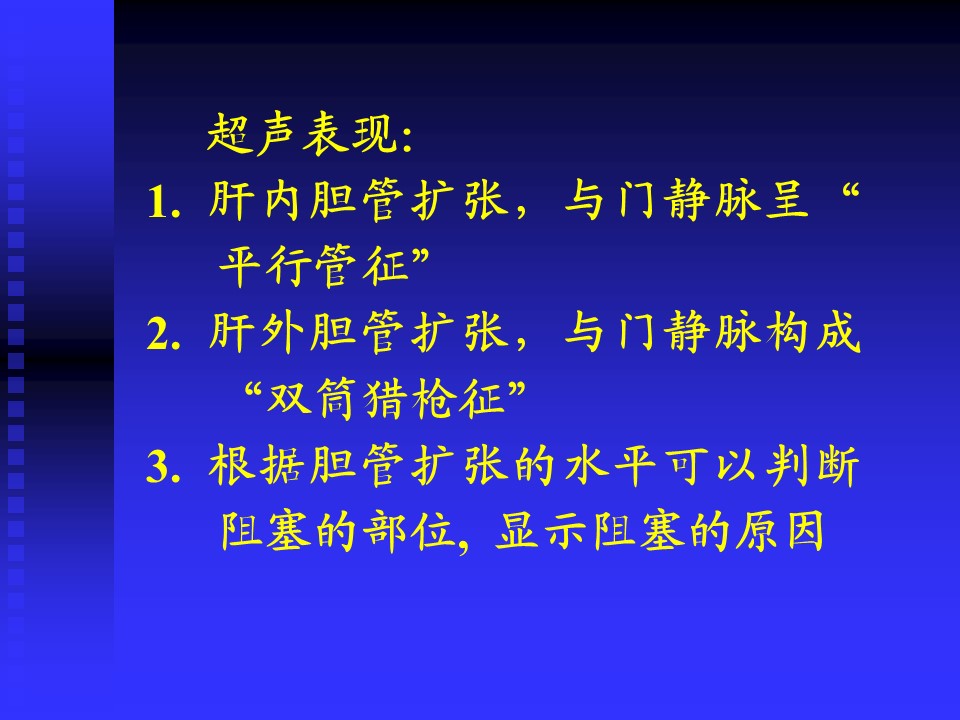 超声表现:

1. 肝内胆管扩张，与门静脉呈“平行管征”

2. 肝外胆管扩张，与门静脉构成“双筒猎枪征”

3. 根据胆管扩张的水平可以判断阻塞的部位, 显示阻塞的原因